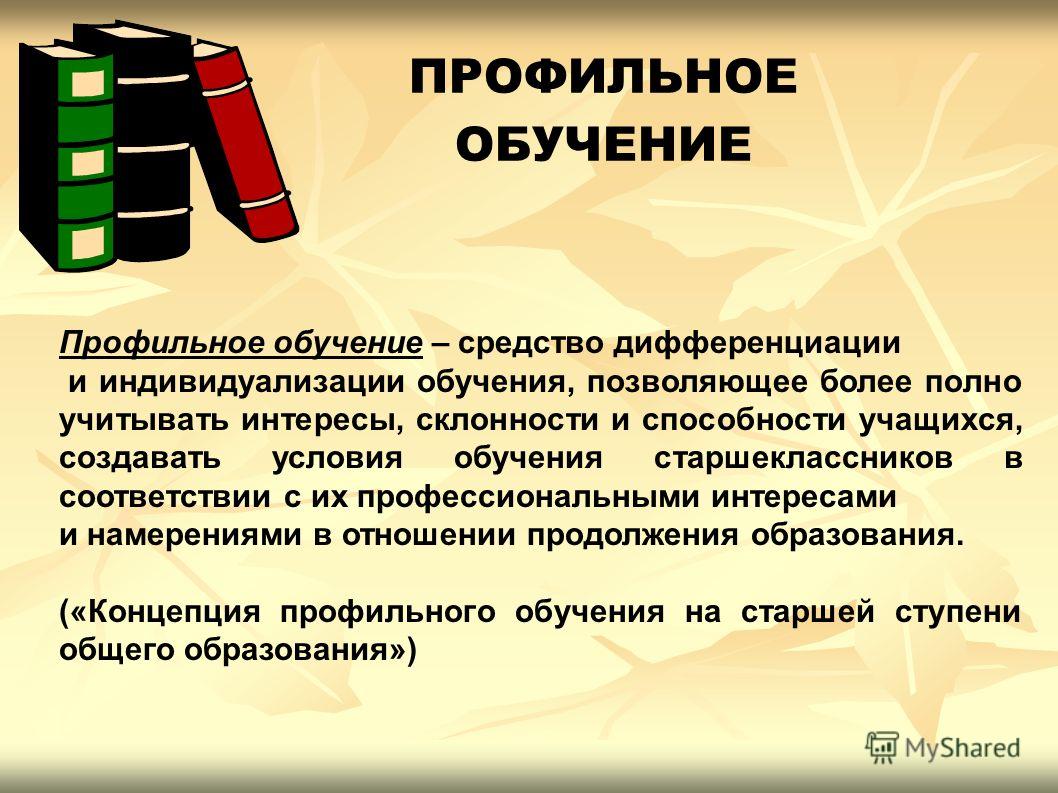 ПРОФИЛЬНОЕ ОБУЧЕНИЕ

Профильное обучение – средство дифференциации и индивидуализации обучения, позволяющее более полно учитывать интересы, склонности и способности учащихся, создавать условия обучения старшеклассников в соответствии с их профессиональными интересами и намерениями в отношении продолжения образования.

(«Концепция профильного обучения на старшей ступени общего образования»)

MyShared